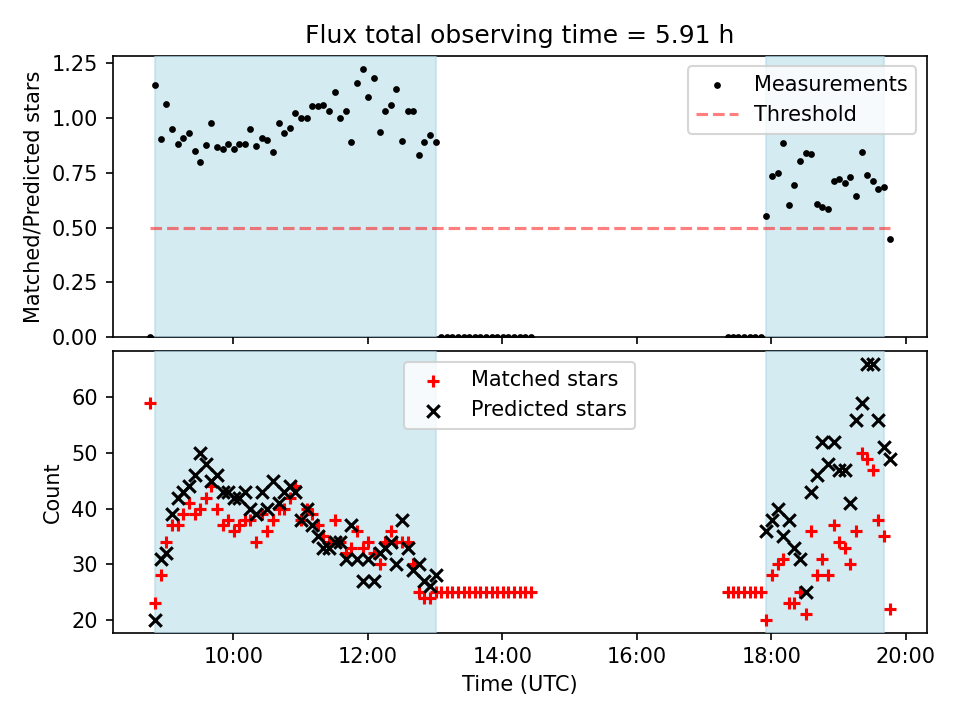 Flux total observing time = 5.91 h

Matched/Predicted stars

1.25
1.00
0.75
0.50
0.25
0.00

Measurements
Threshold

Count

60
50
40
30
20

Matched stars
Predicted stars

10:00
12:00
14:00
16:00
18:00
20:00

Time (UTC)